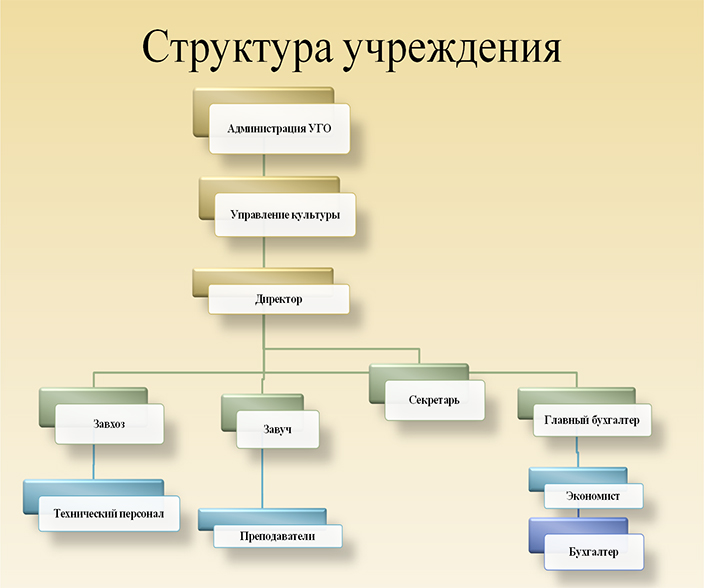 Структура учреждения

Администрация УГО

Управление культуры

Директор

Завхоз

Завуч

Секретарь

Главный бухгалтер

Технический персонал

Преподаватели

Экономист

Бухгалтер